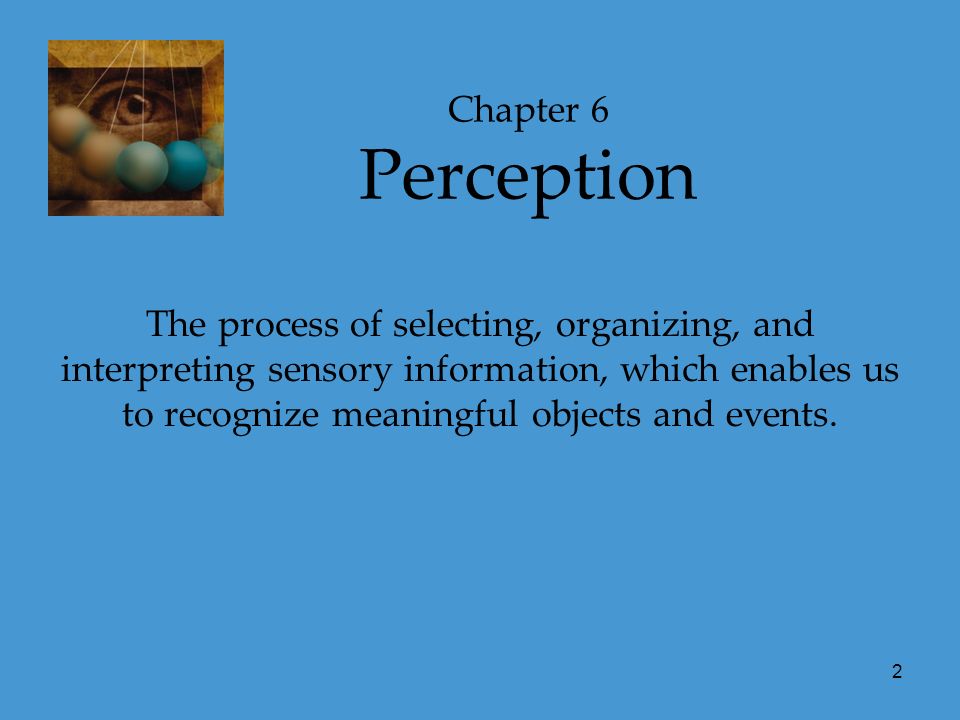 Chapter 6
Perception

The process of selecting, organizing, and interpreting sensory information, which enables us to recognize meaningful objects and events.

2